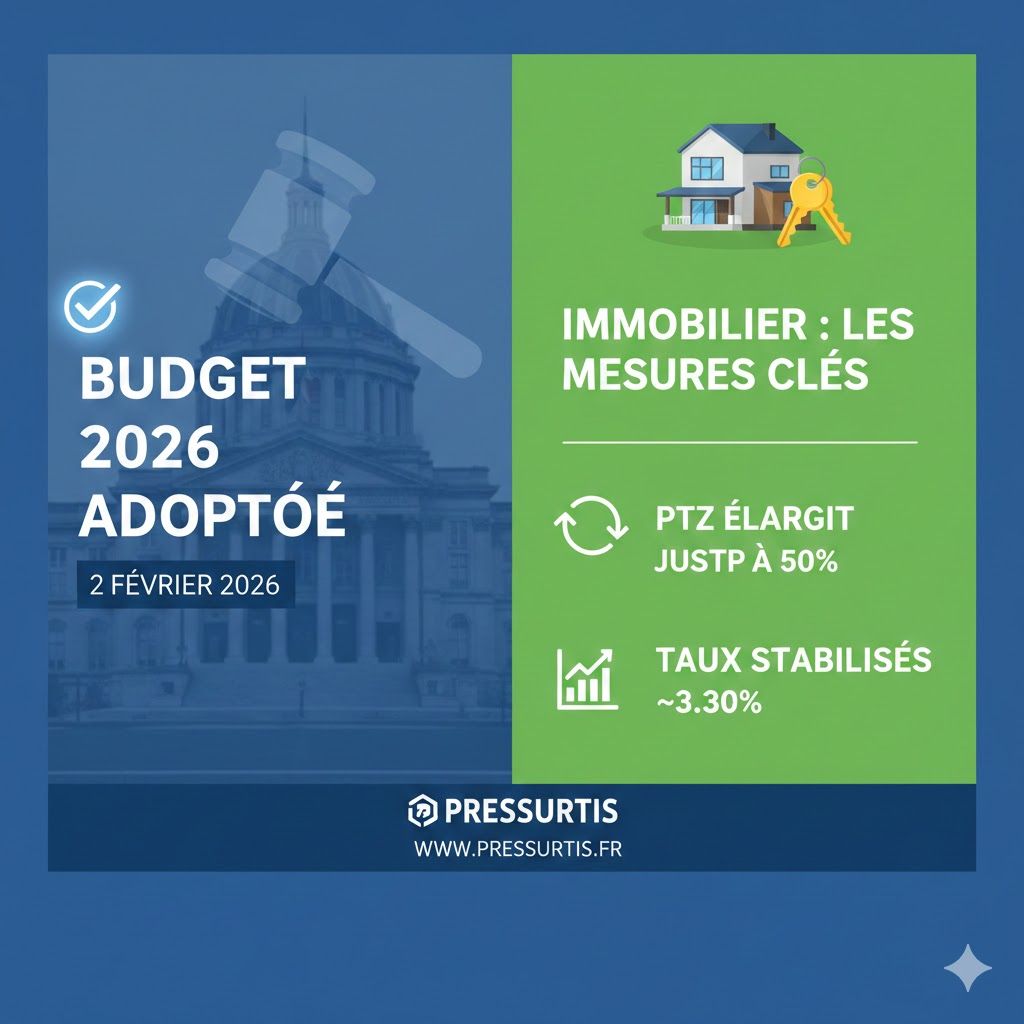 BUDGET 2026 ADOPTÓÉ

2 FÉVRIER 2026

IMMOBILIER : LES MESURES CLÉS

PTZ ÉLARGIT JUSTP À 50%

TAUX STABILISÉS ~3.30%

PRESSURTIS

WWW.PRESSURTIS.FR